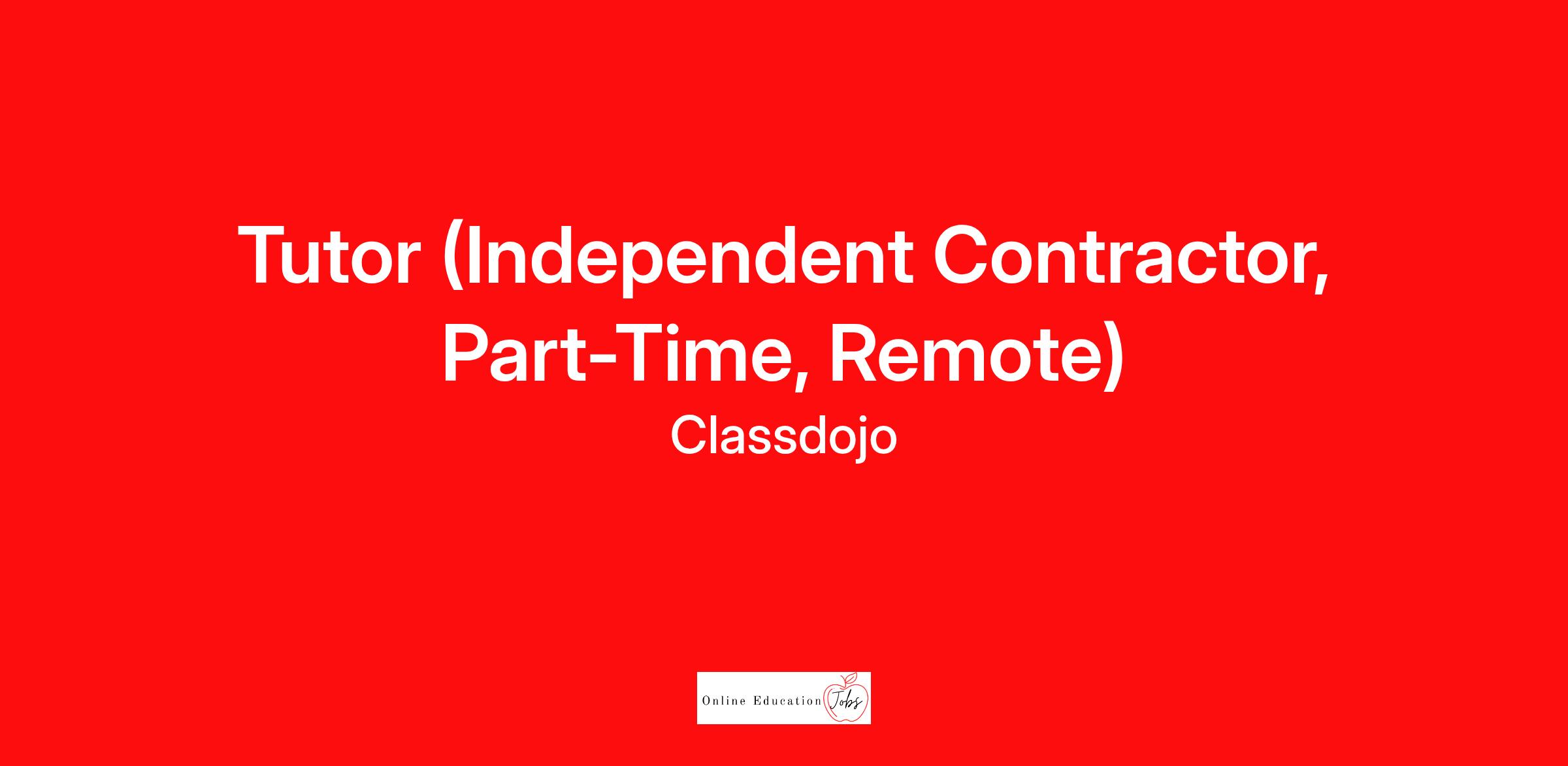 Tutor (Independent Contractor, Part-Time, Remote)
Classdojo

Online Education Jobs